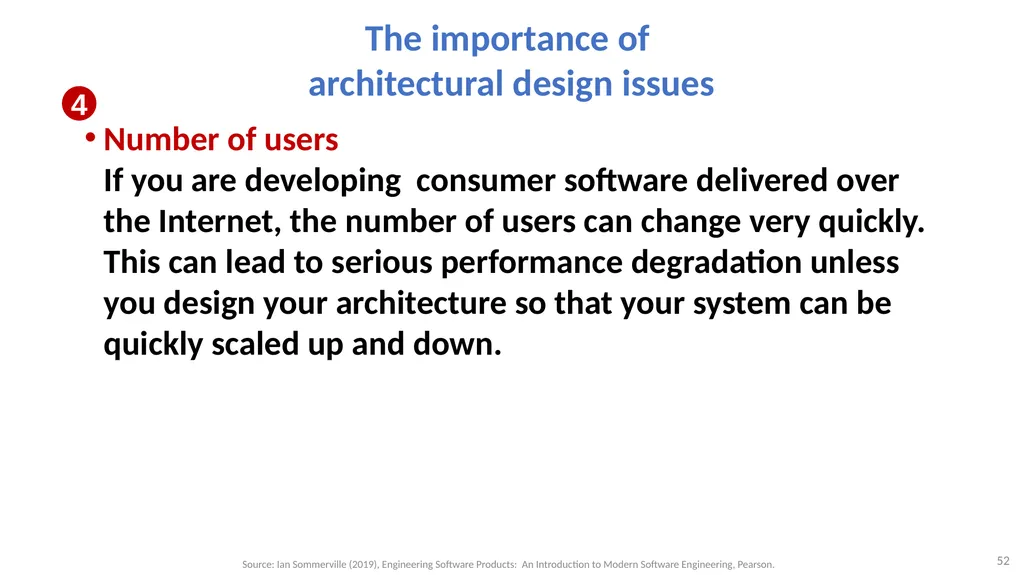 The importance of
architectural design issues

4

• Number of users
If you are developing consumer software delivered over the Internet, the number of users can change very quickly. This can lead to serious performance degradation unless you design your architecture so that your system can be quickly scaled up and down.

Source: Ian Sommerville (2019), Engineering Software Products: An Introduction to Modern Software Engineering, Pearson.

52